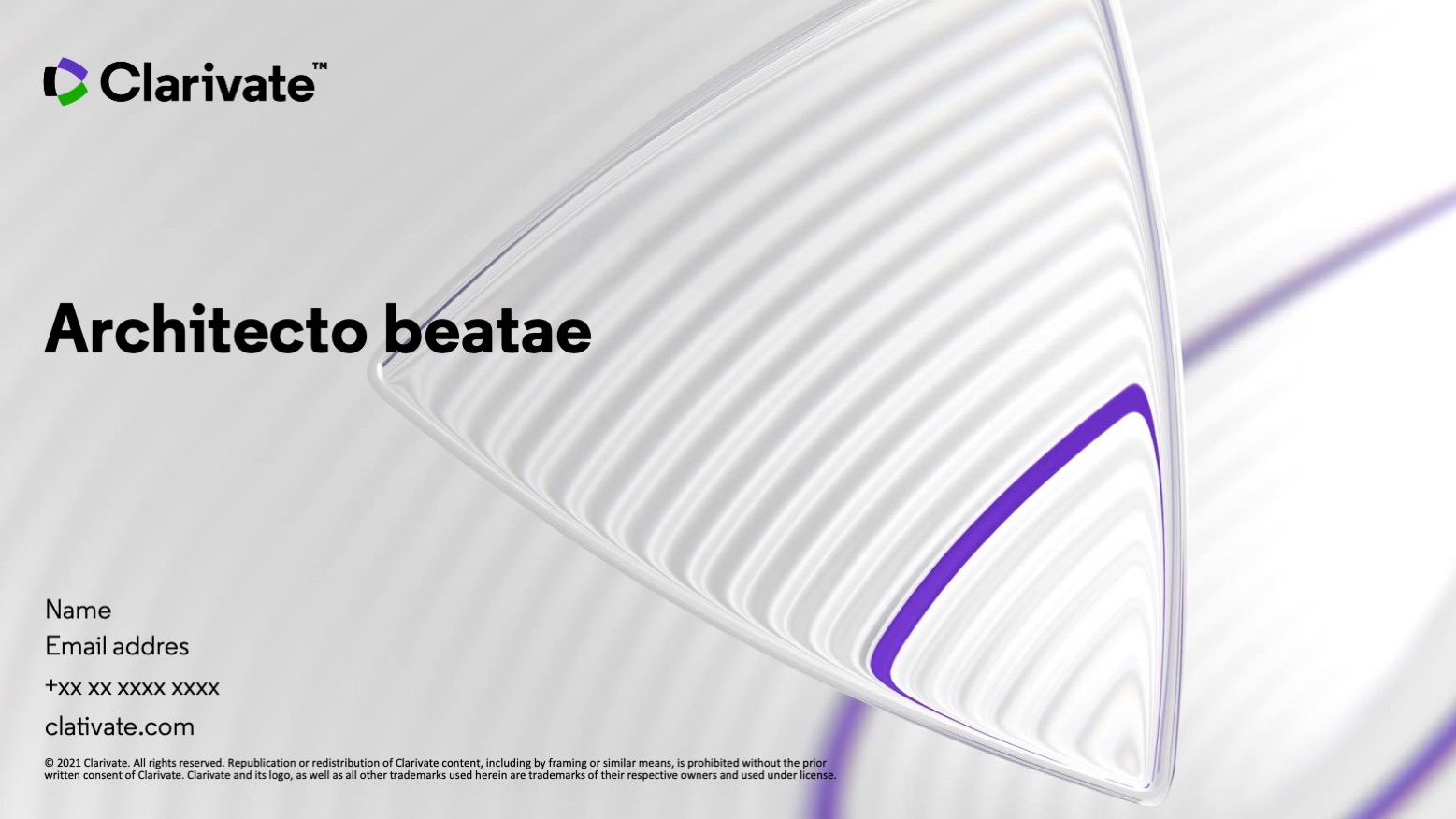 Clarivate™

Architecto beatae

Name
Email addres
+xx xx xxxx xxxx
clativate.com

© 2021 Clarivate. All rights reserved. Republication or redistribution of Clarivate content, including by framing or similar means, is prohibited without the prior written consent of Clarivate. Clarivate and its logo, as well as all other trademarks used herein are trademarks of their respective owners and used under license.